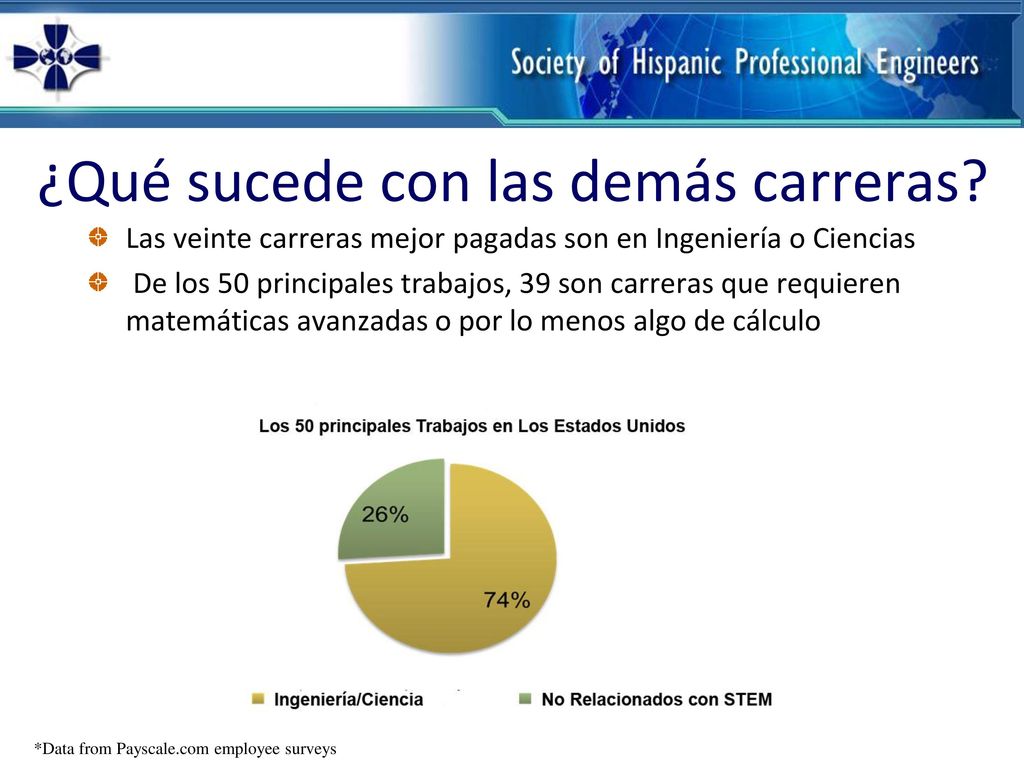 Society of Hispanic Professional Engineers

¿Qué sucede con las demás carreras?

Las veinte carreras mejor pagadas son en Ingeniería o Ciencias

De los 50 principales trabajos, 39 son carreras que requieren matemáticas avanzadas o por lo menos algo de cálculo

Los 50 principales Trabajos en Los Estados Unidos

26%

74%

Ingeniería/Ciencia

No Relacionados con STEM

*Data from Payscale.com employee surveys